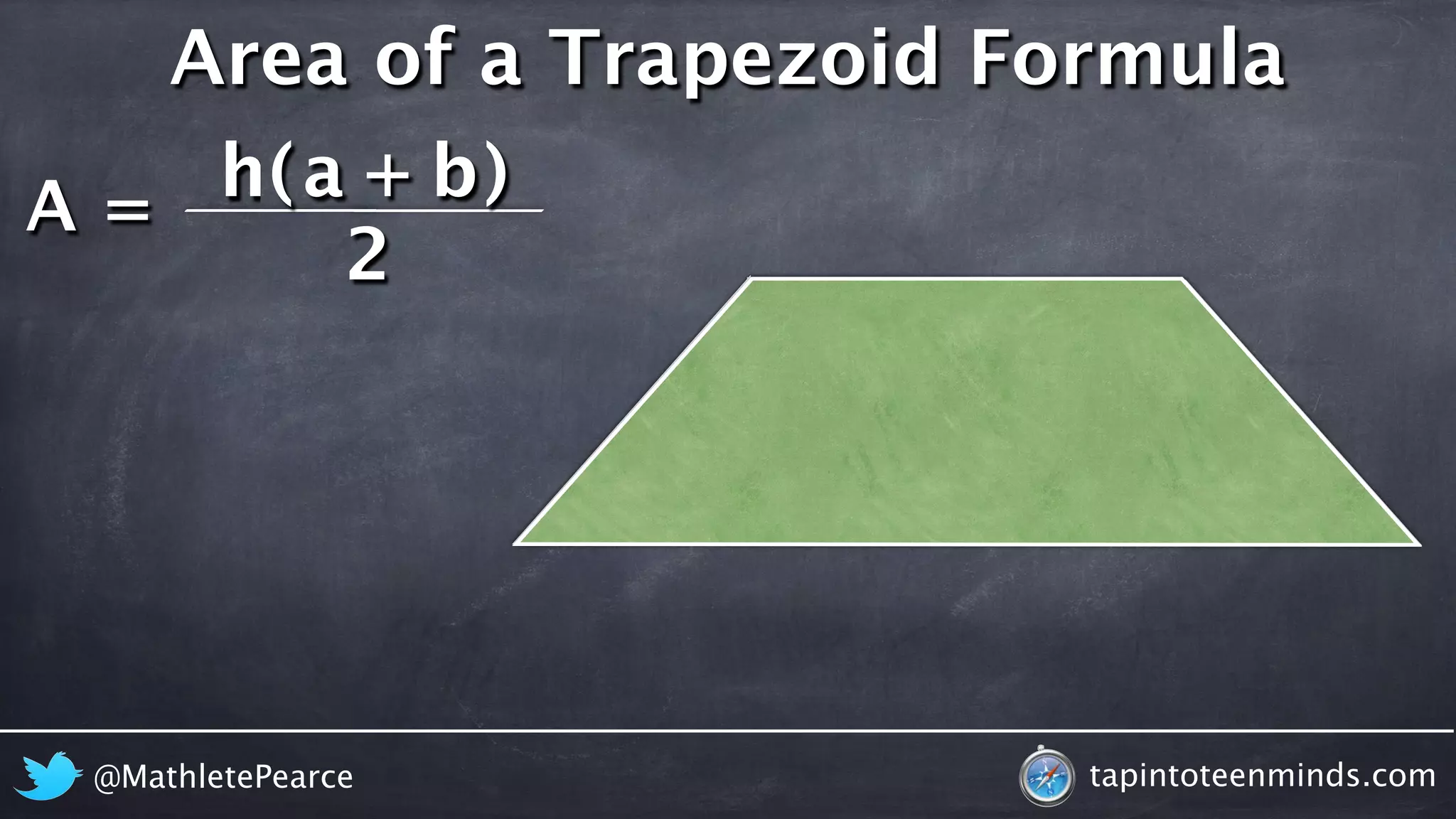 Area of a Trapezoid Formula

$A = \frac{h(a + b)}{2}$

@MathletePearce

tapintoteenminds.com